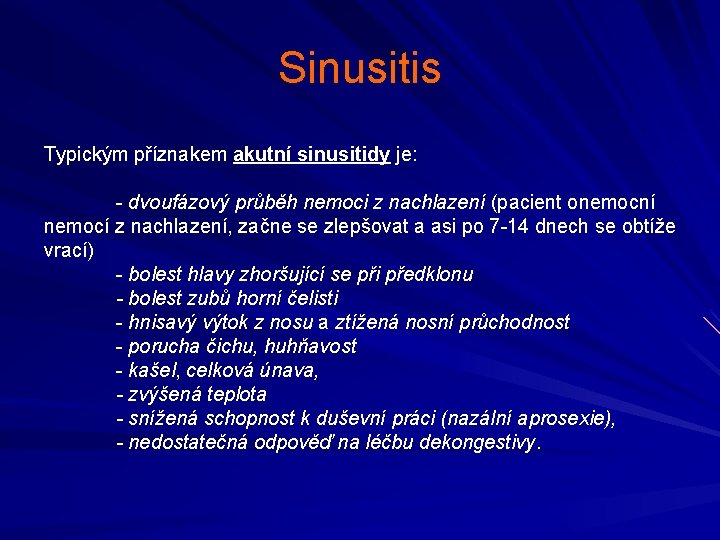 Sinusitis

Typickým příznakem akutní sinusitidy je:

- dvoufázový průběh nemoci z nachlazení (pacient onemocní nemocí z nachlazení, začne se zlepšovat a asi po 7-14 dnech se obtíže vrací)
- bolest hlavy zhoršující se při předklonu
- bolest zubů horní čelisti
- hnisavý výtok z nosu a ztížená nosní průchodnost
- porucha čichu, huhňavost
- kašel, celková únava,
- zvýšená teplota
- snížená schopnost k duševní práci (nazální aprosexie),
- nedostatečná odpověď na léčbu dekongestivy.